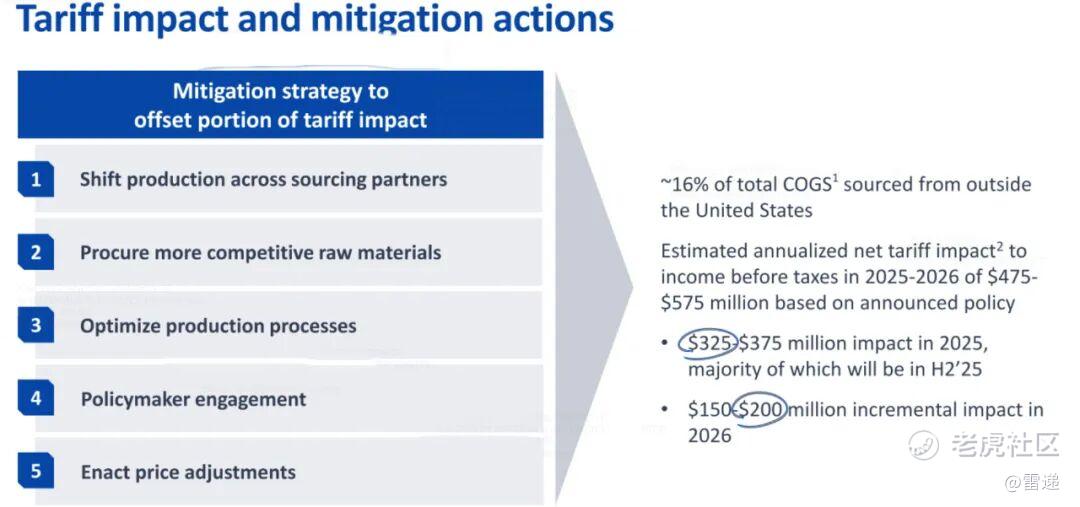 Tariff impact and mitigation actions

Mitigation strategy to offset portion of tariff impact

1 Shift production across sourcing partners

2 Procure more competitive raw materials

3 Optimize production processes

4 Policymaker engagement

5 Enact price adjustments

~16% of total COGS$^1$ sourced from outside the United States

Estimated annualized net tariff impact$^2$ to income before taxes in 2025-2026 of $475-$575 million based on announced policy

• $325-$375 million impact in 2025, majority of which will be in H2'25

• $150-$200 million incremental impact in 2026

老虎社区

@雷递